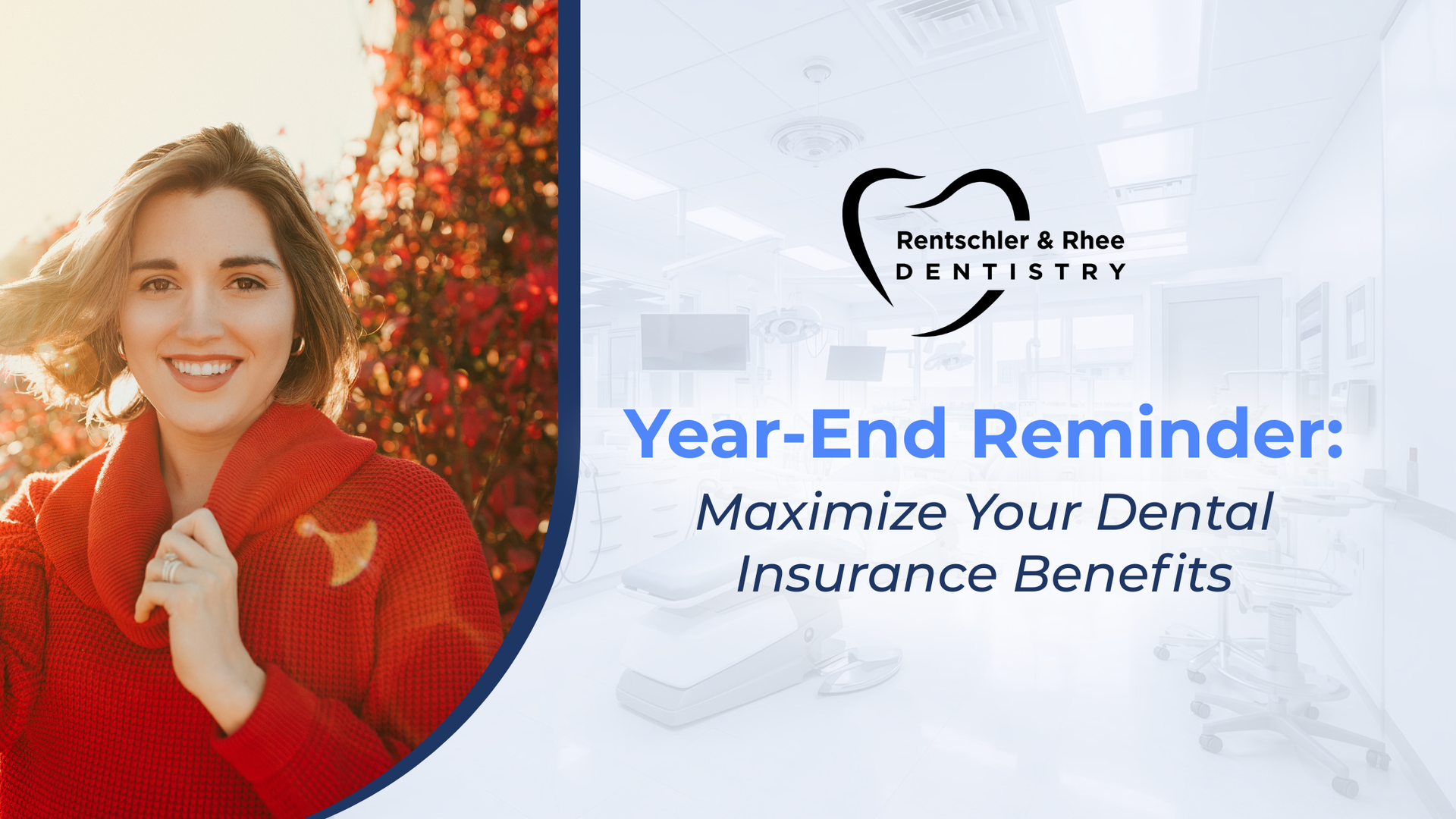 Rentschler & Rhee
DENTISTRY

Year-End Reminder:
Maximize Your Dental Insurance Benefits